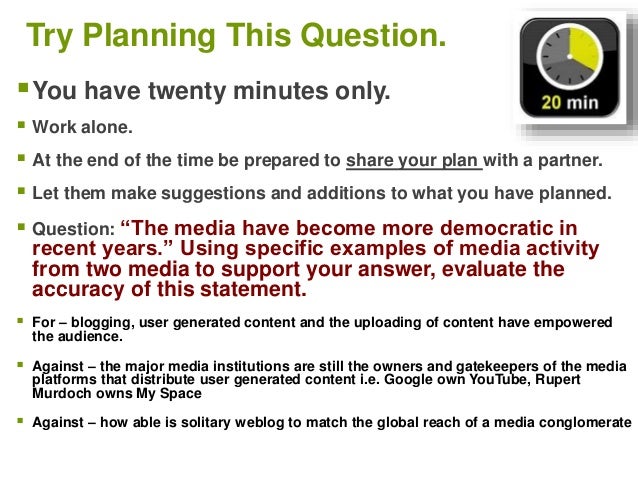 Try Planning This Question.

20 min

You have twenty minutes only.

Work alone.

At the end of the time be prepared to share your plan with a partner.

Let them make suggestions and additions to what you have planned.

Question: “The media have become more democratic in recent years.” Using specific examples of media activity from two media to support your answer, evaluate the accuracy of this statement.

For – blogging, user generated content and the uploading of content have empowered the audience.

Against – the major media institutions are still the owners and gatekeepers of the media platforms that distribute user generated content i.e. Google own YouTube, Rupert Murdoch owns My Space

Against – how able is solitary weblog to match the global reach of a media conglomerate